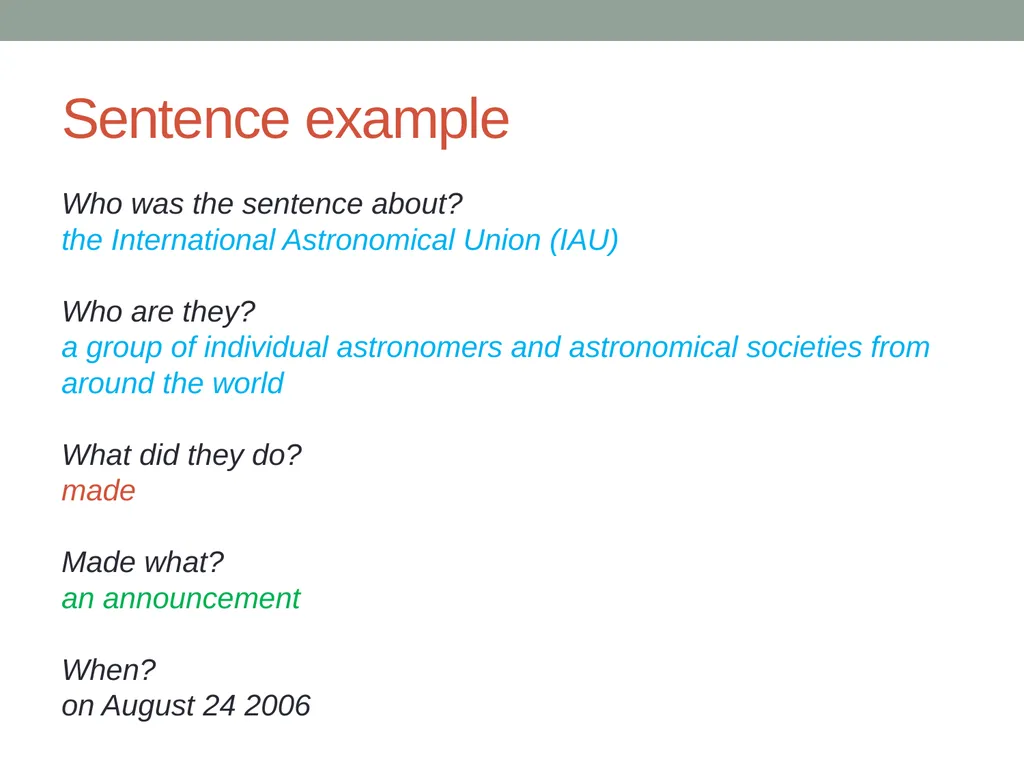 Sentence example

Who was the sentence about?
the International Astronomical Union (IAU)

Who are they?
a group of individual astronomers and astronomical societies from around the world

What did they do?
made

Made what?
an announcement

When?
on August 24 2006